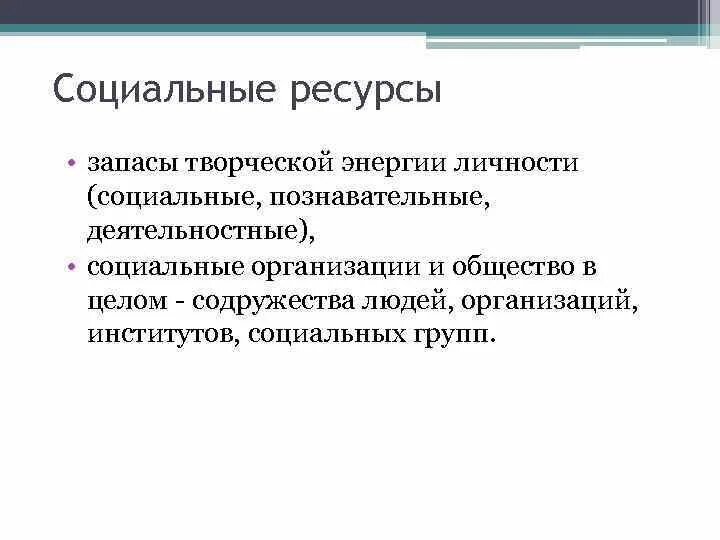 Социальные ресурсы

• запасы творческой энергии личности (социальные, познавательные, деятельностные),
• социальные организации и общество в целом - содружества людей, организаций, институтов, социальных групп.